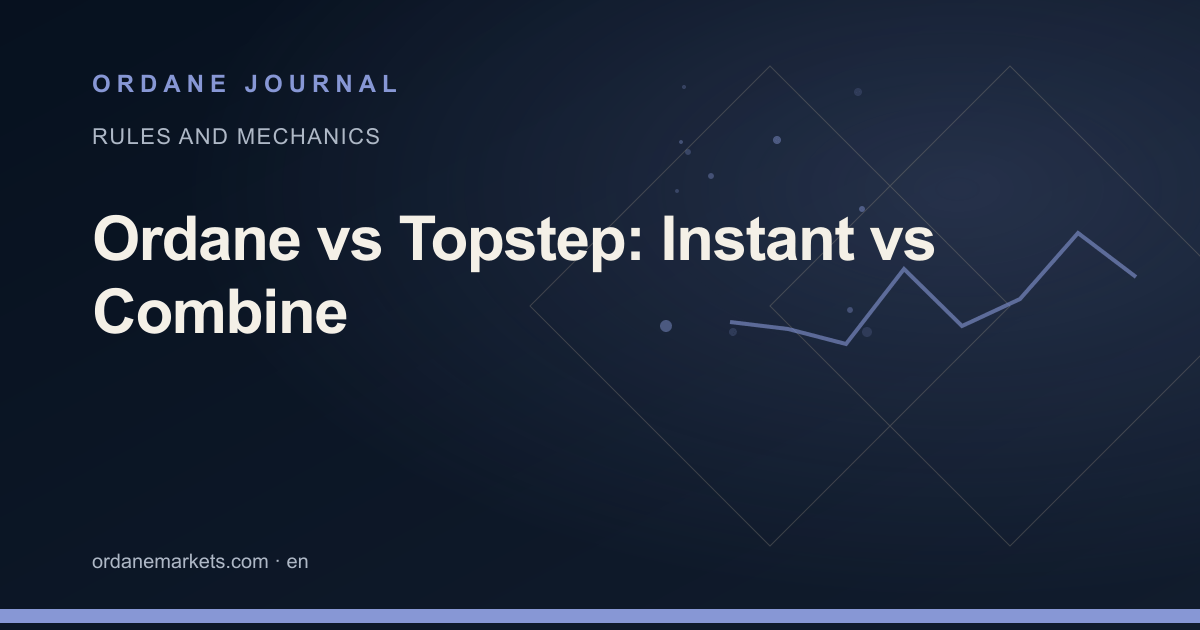 ORDANE JOURNAL

RULES AND MECHANICS

Ordane vs Topstep: Instant vs Combine

ordanemarkets.com · en